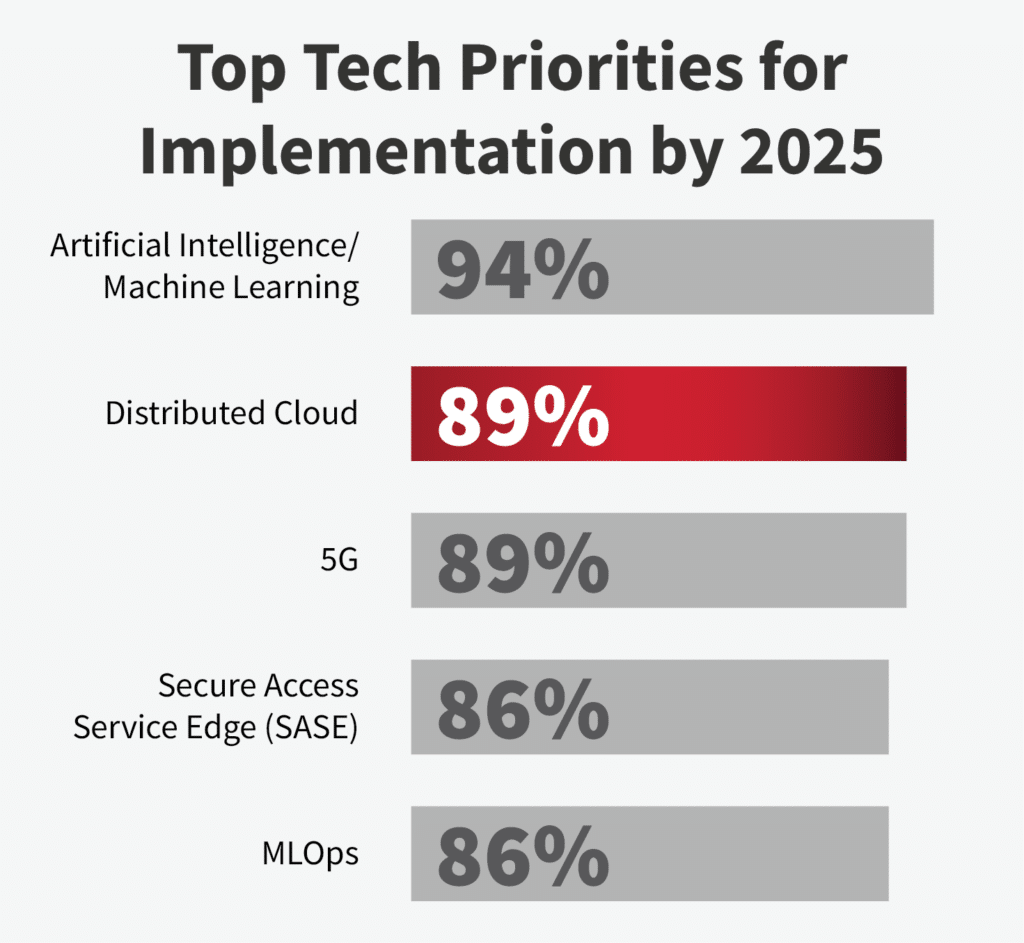 Top Tech Priorities for Implementation by 2025

Artificial Intelligence/ Machine Learning 94%

Distributed Cloud 89%

5G 89%

Secure Access Service Edge (SASE) 86%

MLOps 86%